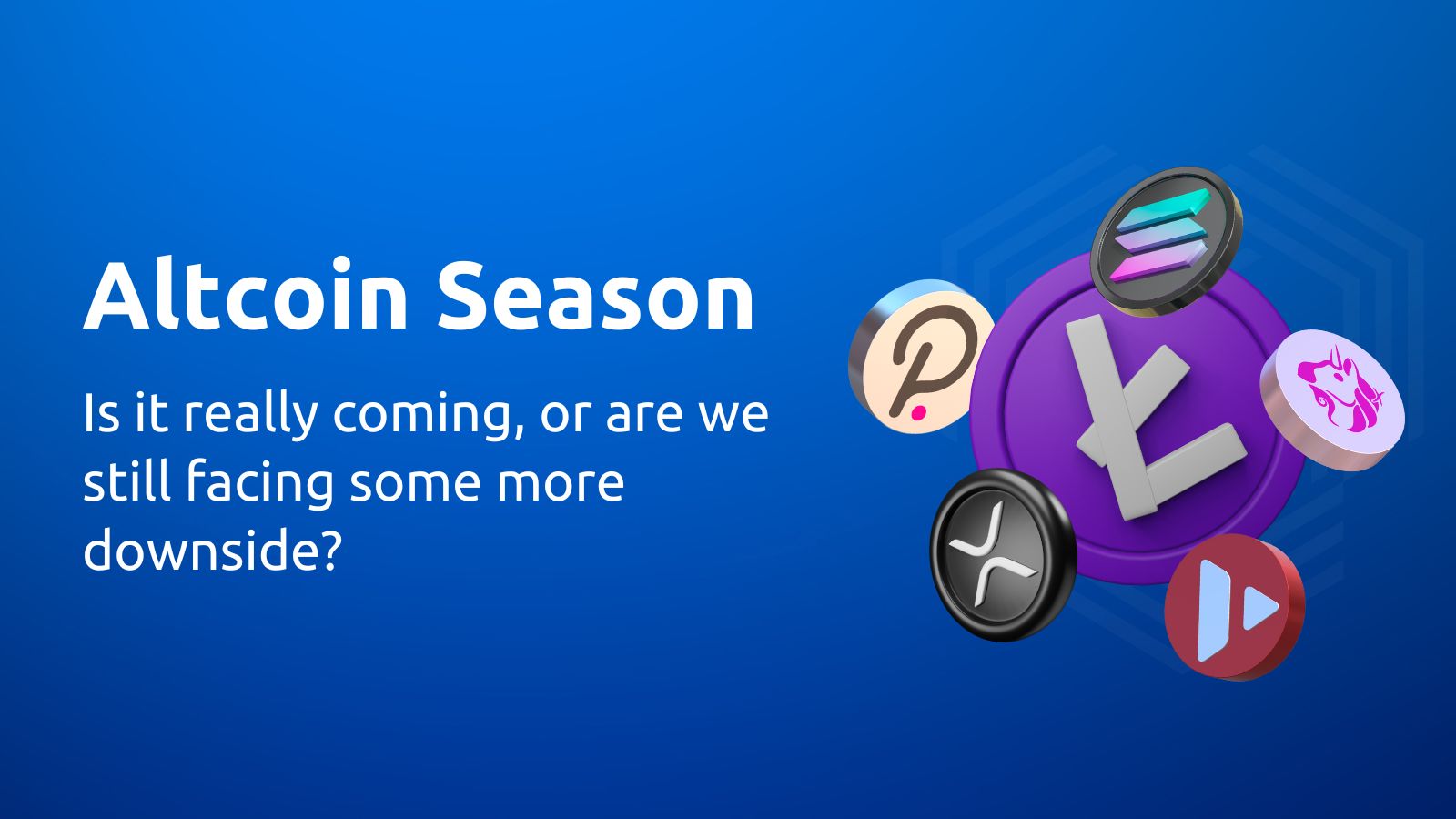 Altcoin Season

Is it really coming, or are we still facing some more downside?